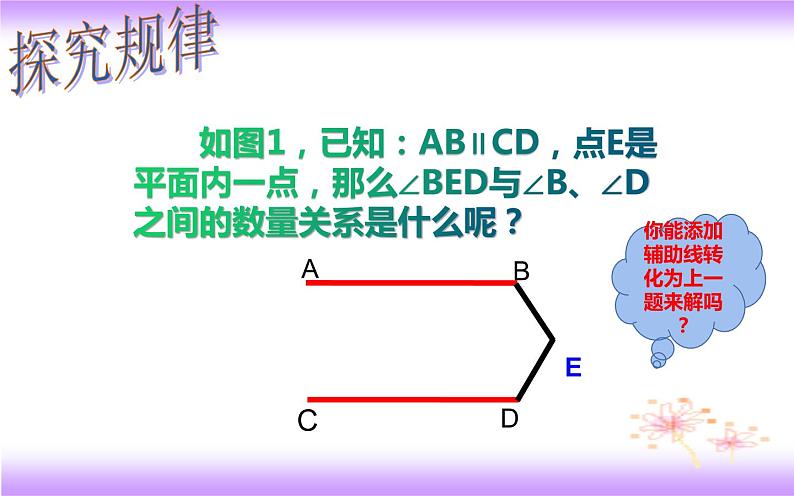 探究规律

如图1，已知：AB∥CD，点E是平面内一点，那么∠BED与∠B、∠D之间的数量关系是什么呢？

你能添加辅助线转化为上一题来解吗？

A B E C D